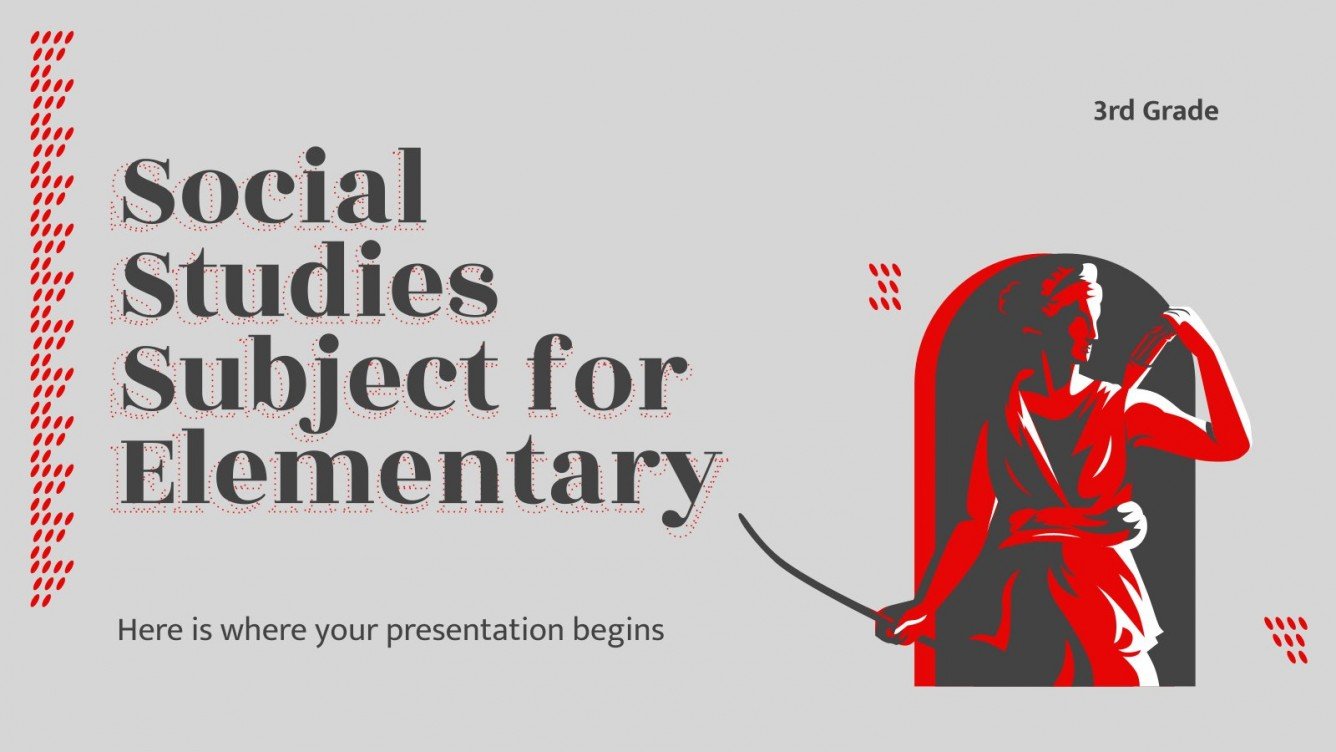 3rd Grade

Social Studies Subject for Elementary

Here is where your presentation begins